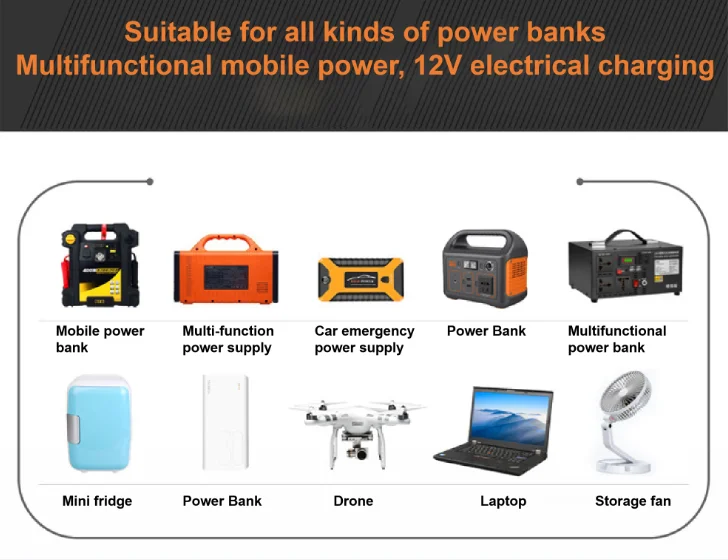 Suitable for all kinds of power banks
Multifunctional mobile power, 12V electrical charging

Mobile power bank

Multi-function power supply

Car emergency power supply

Power Bank

Multifunctional power bank

Mini fridge

Power Bank

Drone

Laptop

Storage fan